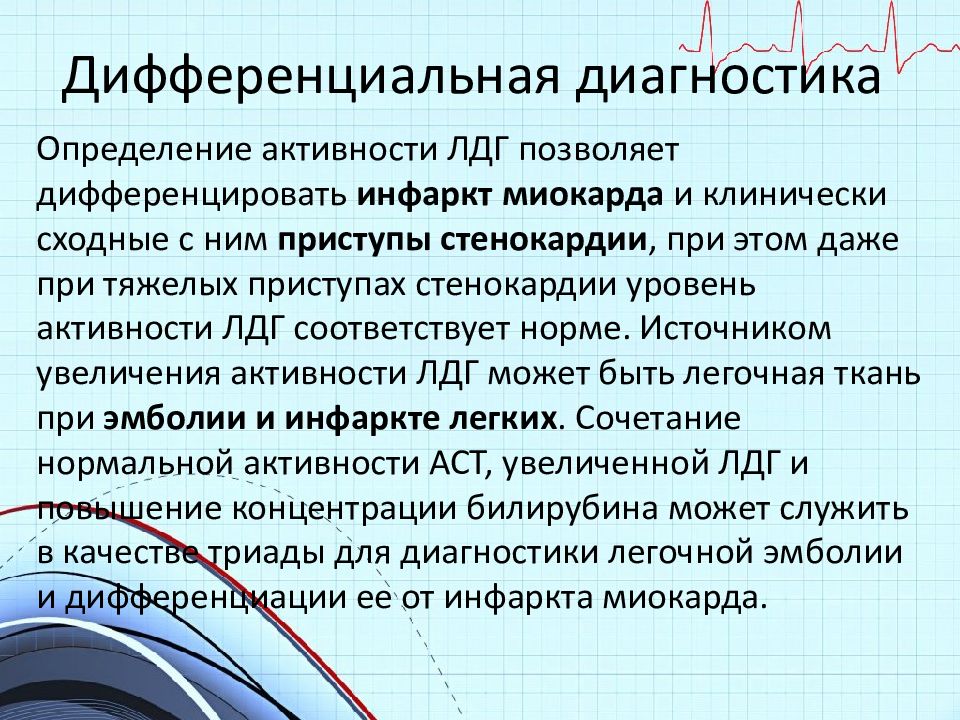 Дифференциальная диагностика

Определение активности ЛДГ позволяет дифференцировать инфаркт миокарда и клинически сходные с ним приступы стенокардии, при этом даже при тяжелых приступах стенокардии уровень активности ЛДГ соответствует норме. Источником увеличения активности ЛДГ может быть легочная ткань при эмболии и инфаркте легких. Сочетание нормальной активности АСТ, увеличенной ЛДГ и повышение концентрации билирубина может служить в качестве триады для диагностики легочной эмболии и дифференциации ее от инфаркта миокарда.